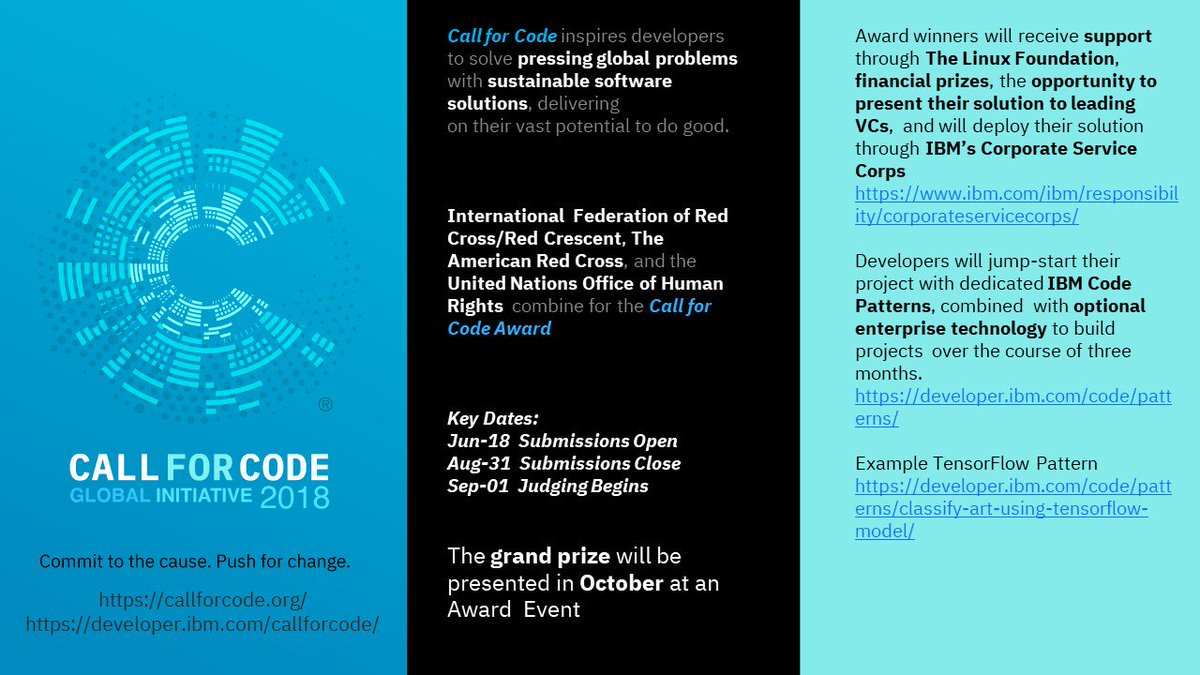 ®

CALL FOR CODE
GLOBAL INITIATIVE 2018

Commit to the cause. Push for change.

https://callforcode.org/
https://developer.ibm.com/callforcode/

Call for Code inspires developers to solve pressing global problems with sustainable software solutions, delivering on their vast potential to do good.

International Federation of Red Cross/Red Crescent, The American Red Cross, and the United Nations Office of Human Rights combine for the Call for Code Award

Key Dates:
Jun-18 Submissions Open
Aug-31 Submissions Close
Sep-01 Judging Begins

The grand prize will be presented in October at an Award Event

Award winners will receive support through The Linux Foundation, financial prizes, the opportunity to present their solution to leading VCs, and will deploy their solution through IBM's Corporate Service Corps https://www.ibm.com/ibm/responsibility/corporateservicecorps/

Developers will jump-start their project with dedicated IBM Code Patterns, combined with optional enterprise technology to build projects over the course of three months. https://developer.ibm.com/code/patterns/

Example TensorFlow Pattern https://developer.ibm.com/code/patterns/classify-art-using-tensorflow-model/